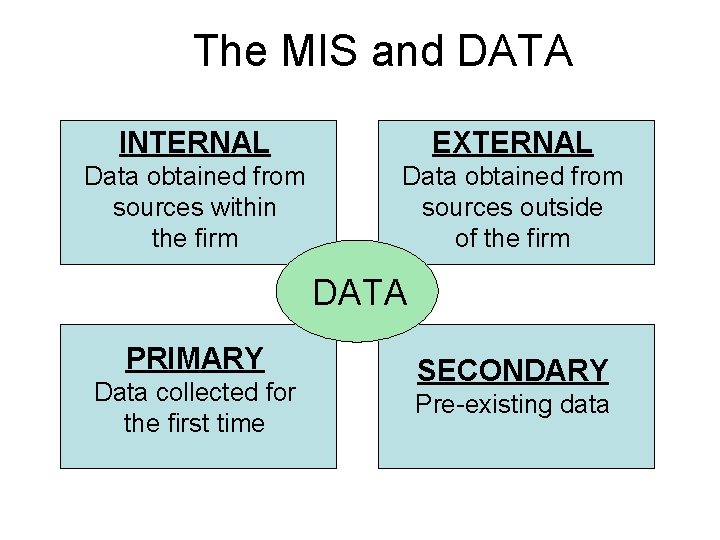 The MIS and DATA

INTERNAL
Data obtained from sources within the firm

EXTERNAL
Data obtained from sources outside of the firm

DATA

PRIMARY
Data collected for the first time

SECONDARY
Pre-existing data